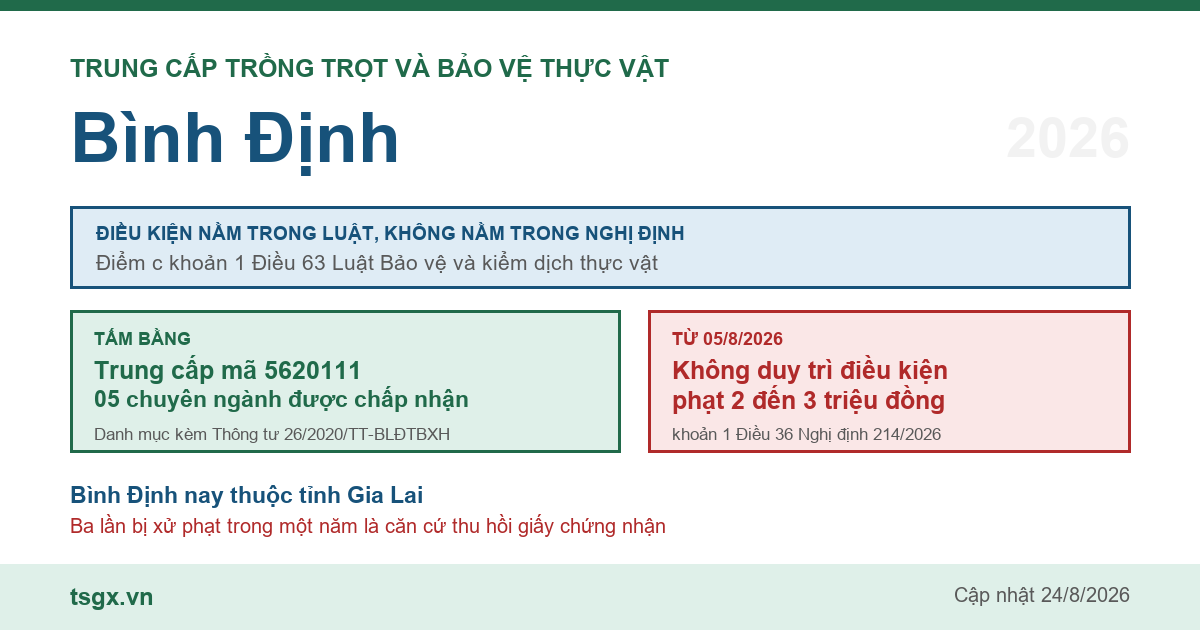 TRUNG CẤP TRỒNG TRỌT VÀ BẢO VỆ THỰC VẬT

Bình Định

2026

ĐIỀU KIỆN NẰM TRONG LUẬT, KHÔNG NẰM TRONG NGHỊ ĐỊNH
Điểm c khoản 1 Điều 63 Luật Bảo vệ và kiểm dịch thực vật

TẤM BẰNG
Trung cấp mã 5620111
05 chuyên ngành được chấp nhận
Danh mục kèm Thông tư 26/2020/TT-BLĐTBXH

TỪ 05/8/2026
Không duy trì điều kiện
phạt 2 đến 3 triệu đồng
khoản 1 Điều 36 Nghị định 214/2026

Bình Định nay thuộc tỉnh Gia Lai
Ba lần bị xử phạt trong một năm là căn cứ thu hồi giấy chứng nhận

tsgx.vn

Cập nhật 24/8/2026